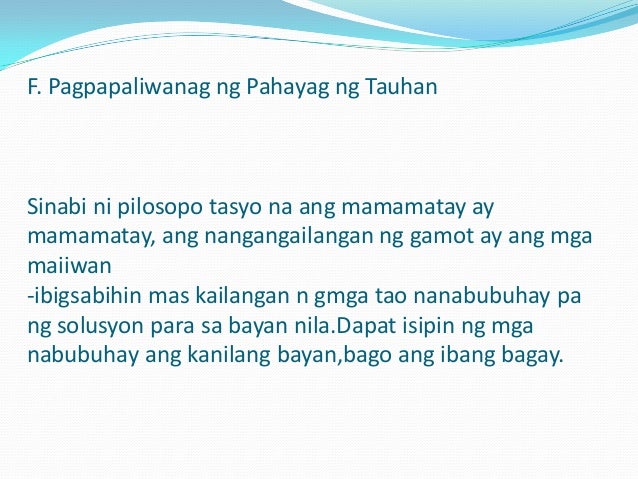 F. Pagpapaliwanag ng Pahayag ng Tauhan

Sinabi ni pilosopo tasyo na ang mamamatay ay mamamatay, ang nangangailangan ng gamot ay ang mga maiiwan
-ibigsabihin mas kailangan n gmga tao nanabubuhay pa ng solusyon para sa bayan nila.Dapat isipin ng mga nabubuhay ang kanilang bayan,bago ang ibang bagay.